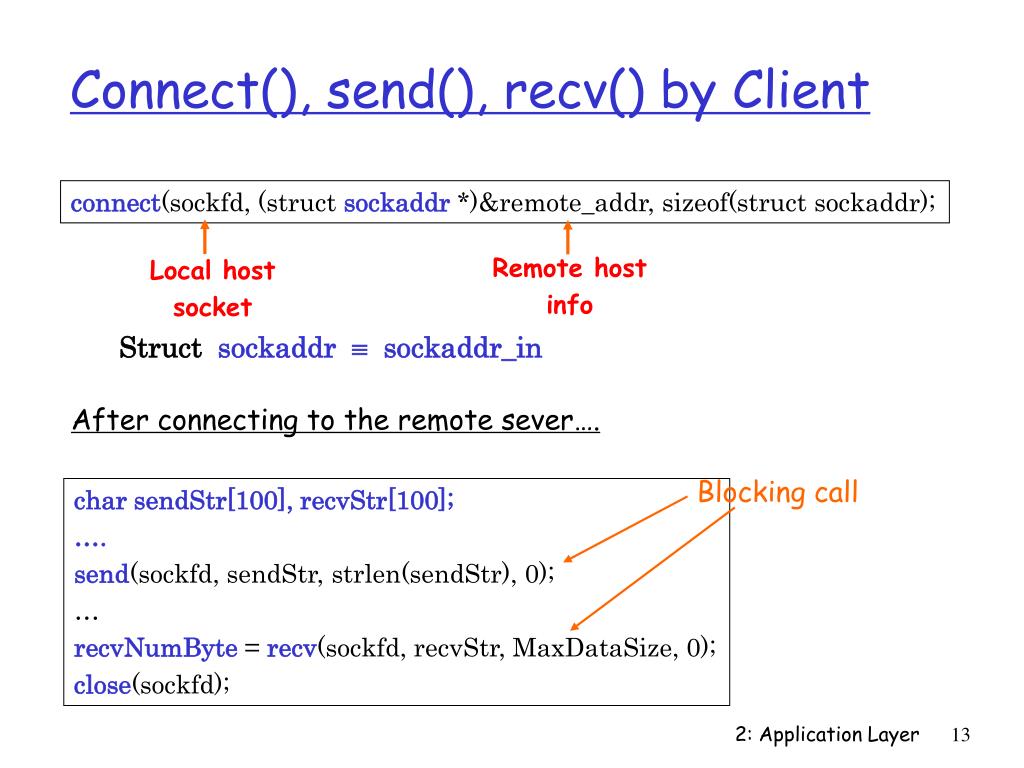 Connect(), send(), recv() by Client

connect(sockfd, (struct sockaddr *)&remote_addr, sizeof(struct sockaddr);

Local host socket

Remote host info

Struct sockaddr ≡ sockaddr_in

After connecting to the remote sever….

char sendStr[100], recvStr[100];
….
send(sockfd, sendStr, strlen(sendStr), 0);
…
recvNumByte = recv(sockfd, recvStr, MaxDataSize, 0);
close(sockfd);

Blocking call

2: Application Layer 13